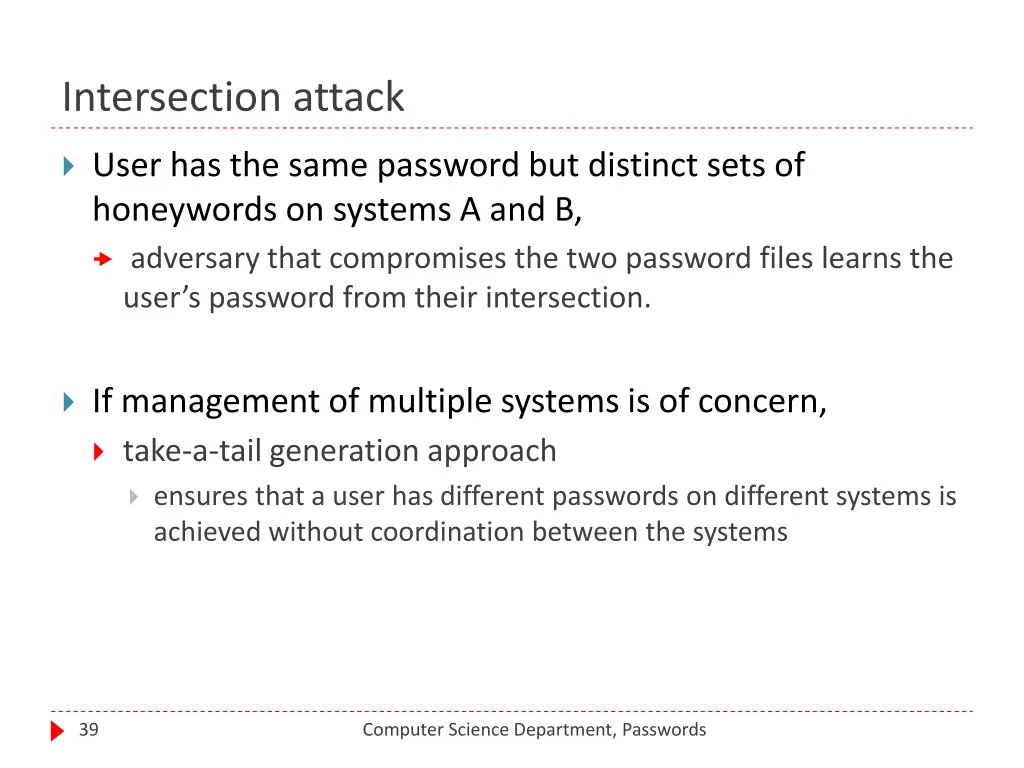 Intersection attack

User has the same password but distinct sets of honeywords on systems A and B,

adversary that compromises the two password files learns the user’s password from their intersection.

If management of multiple systems is of concern,

take-a-tail generation approach

ensures that a user has different passwords on different systems is achieved without coordination between the systems

39

Computer Science Department, Passwords